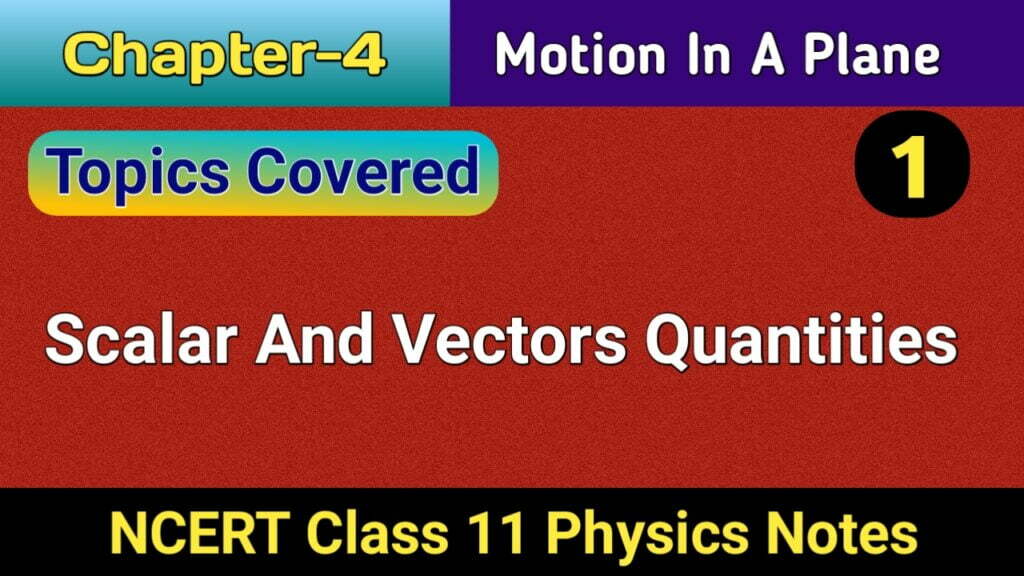 Chapter-4

Motion In A Plane

Topics Covered

1

Scalar And Vectors Quantities

NCERT Class 11 Physics Notes